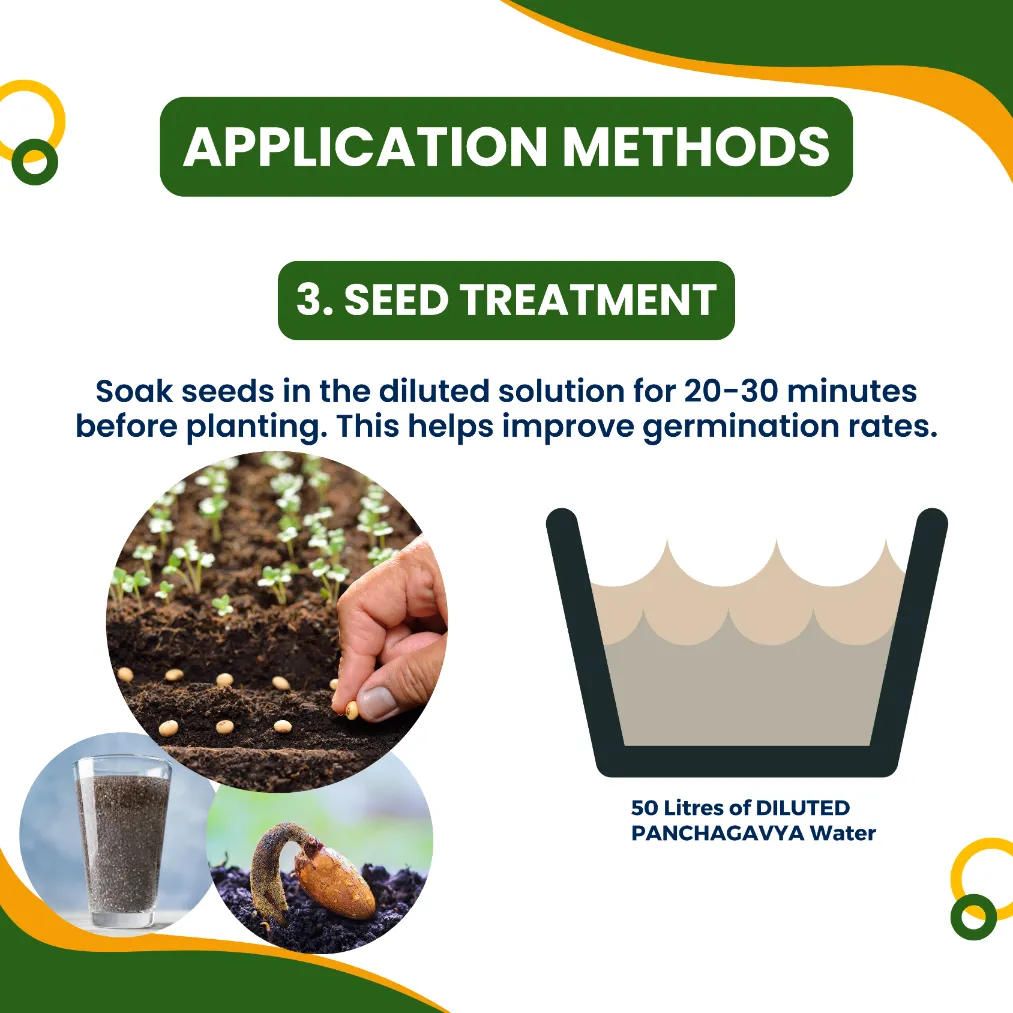 APPLICATION METHODS

3. SEED TREATMENT

Soak seeds in the diluted solution for 20-30 minutes before planting. This helps improve germination rates.

50 Litres of DILUTED PANCHAGAVYA Water